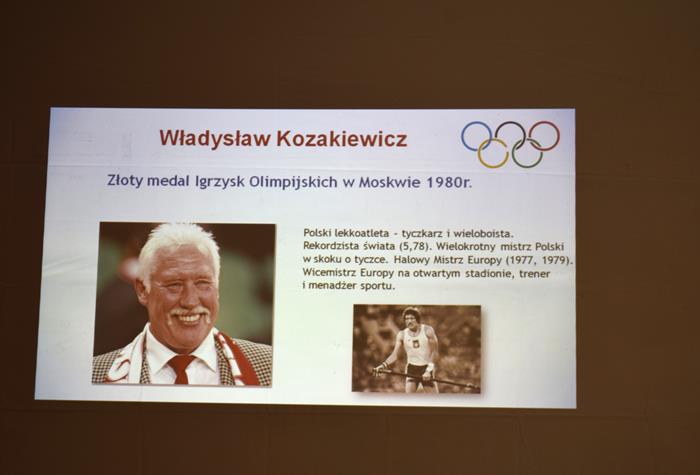 Władysław Kozakiewicz

Złoty medal Igrzysk Olimpijskich w Moskwie 1980r.

Polski lekkoatleta - tyczkarz i wieloboista. Rekordzista świata (5,78). Wielokrotny mistrz Polski w skoku o tyczce. Halowy Mistrz Europy (1977, 1979). Wicemistrz Europy na otwartym stadionie, trener i menadżer sportu.